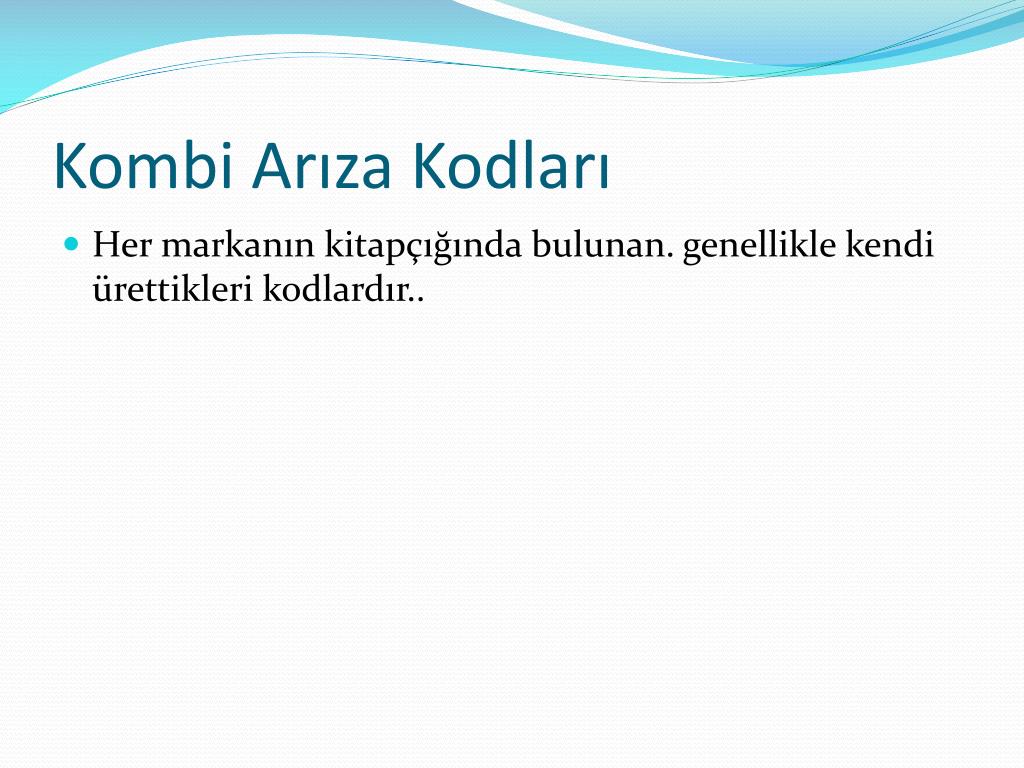 Kombi Arıza Kodları

Her markanın kitapçığında bulunan. genellikle kendi ürettikleri kodlardır..